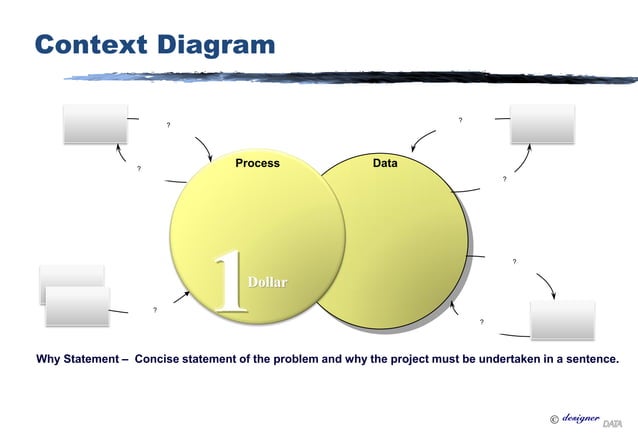 Context Diagram

?

?

?

?

Process

Data

1 Dollar

?

?

?

Why Statement – Concise statement of the problem and why the project must be undertaken in a sentence.

© designer DATA